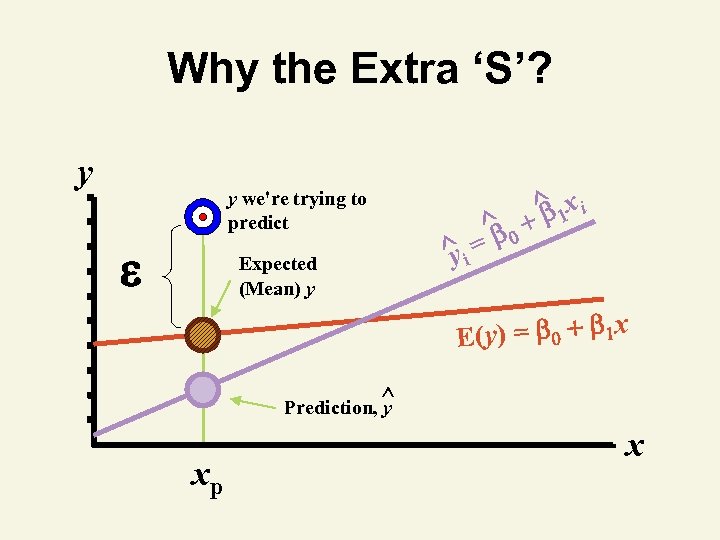 Why the Extra ‘S’?

$y$

$y$ we're trying to predict

$\varepsilon$

Expected (Mean) $y$

$\hat{y}_i = \hat{\beta}_0 + \hat{\beta}_1 x_i$

$E(y) = \beta_0 + \beta_1 x$

Prediction, $\hat{y}$

$x$

$x_p$